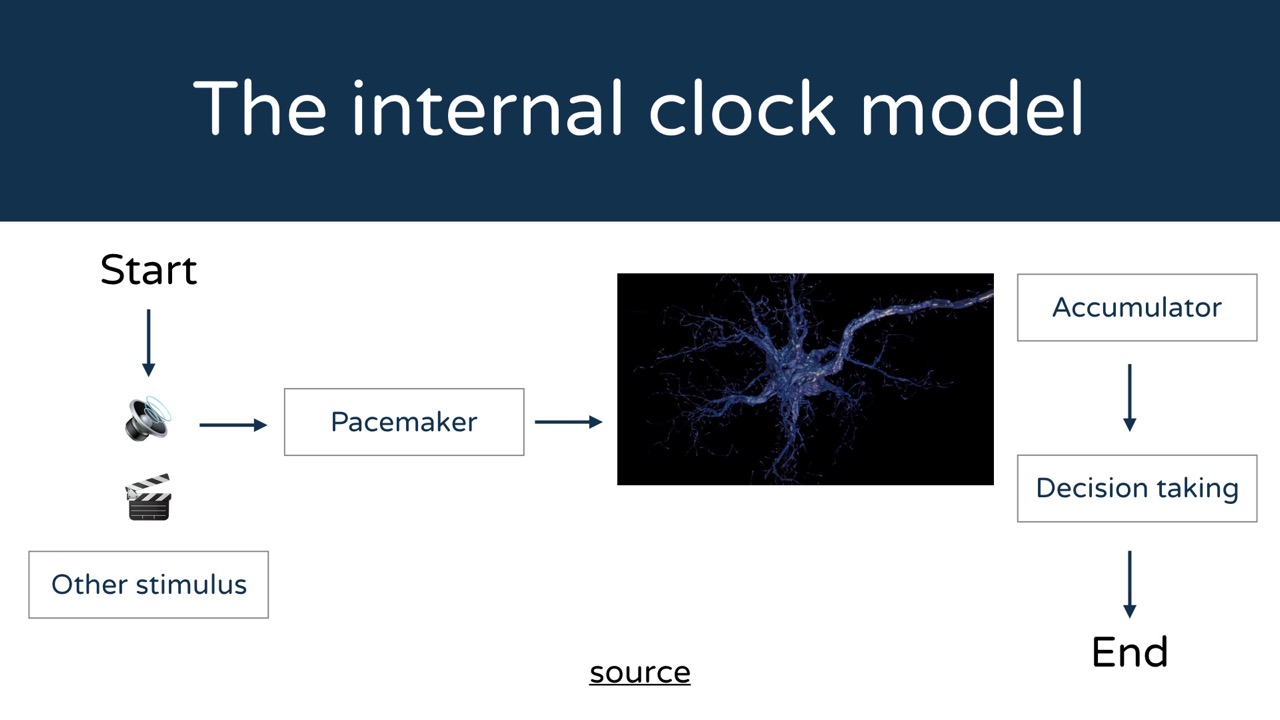 The internal clock model

Start

Other stimulus

Pacemaker

Accumulator

Decision taking

End

source